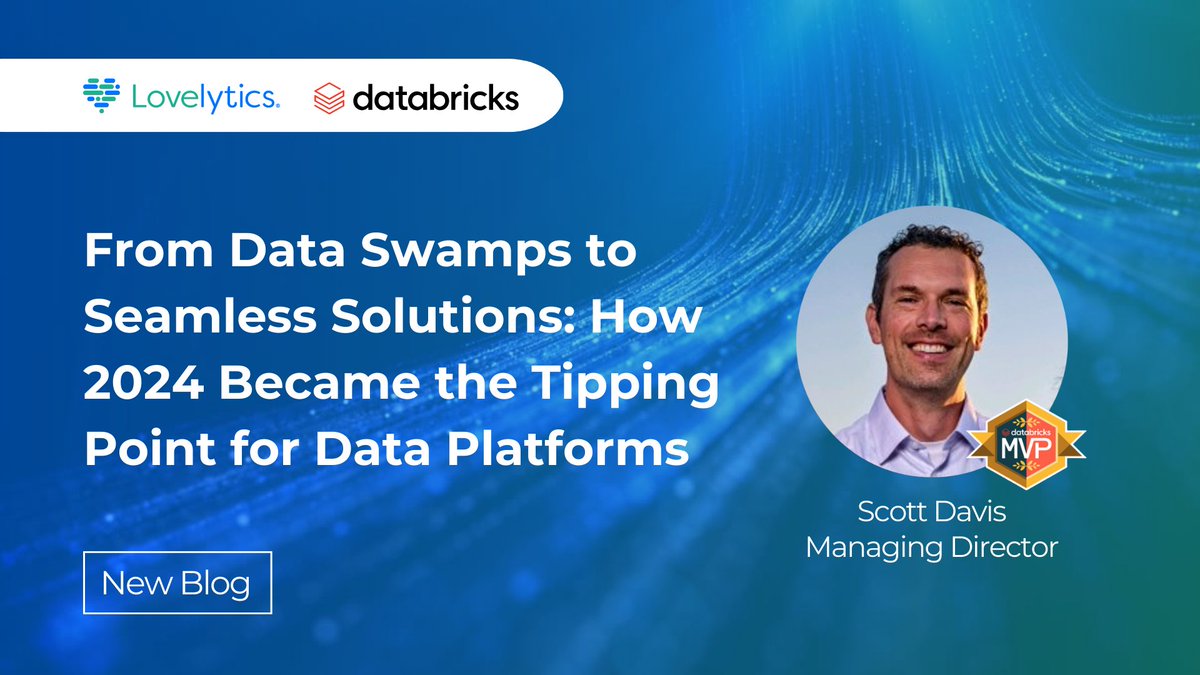 Lovelytics. databricks

From Data Swamps to Seamless Solutions: How 2024 Became the Tipping Point for Data Platforms

databricks MVP

Scott Davis
Managing Director

New Blog